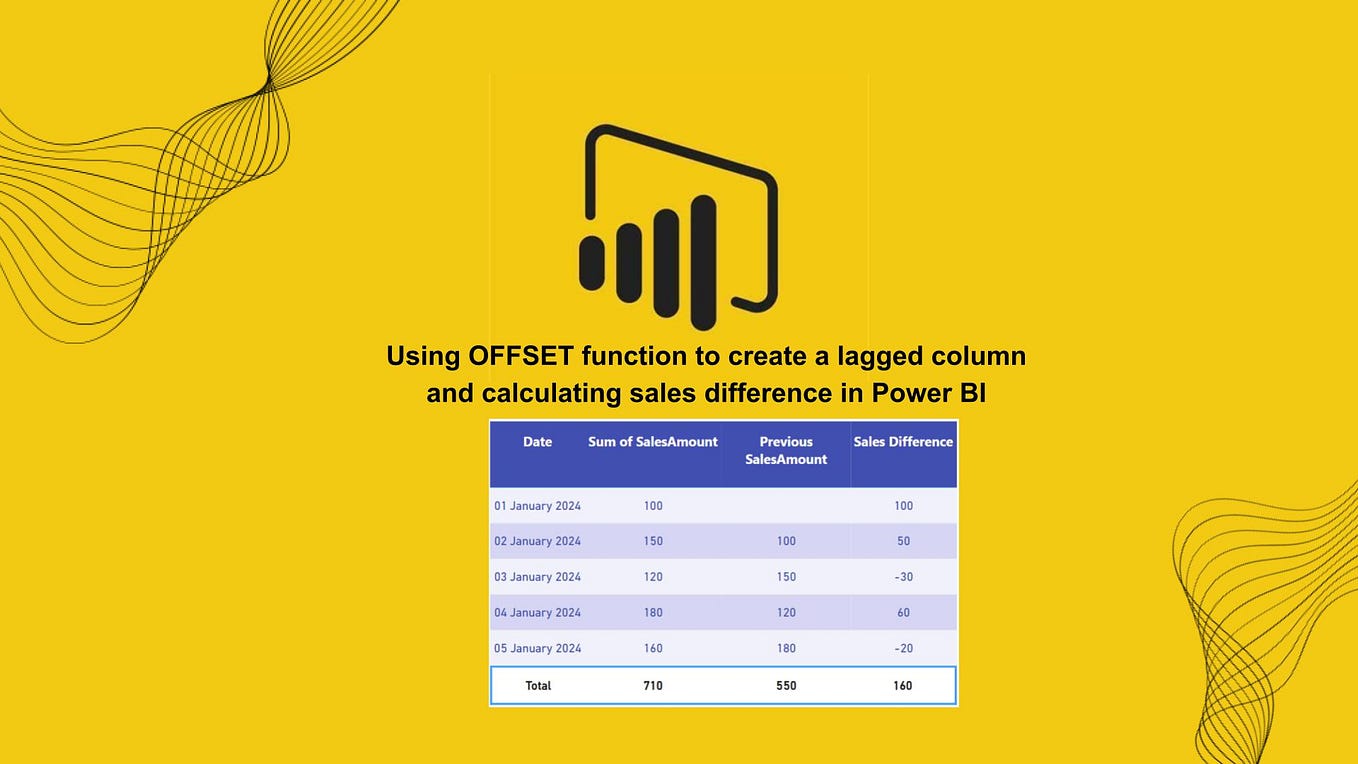 Using OFFSET function to create a lagged column and calculating sales difference in Power BI

| Date | Sum of SalesAmount | Previous SalesAmount | Sales Difference |
|---|---|---|---|
| 01 January 2024 | 100 | | 100 |
| 02 January 2024 | 150 | 100 | 50 |
| 03 January 2024 | 120 | 150 | -30 |
| 04 January 2024 | 180 | 120 | 60 |
| 05 January 2024 | 160 | 180 | -20 |
| Total | 710 | 550 | 160 |